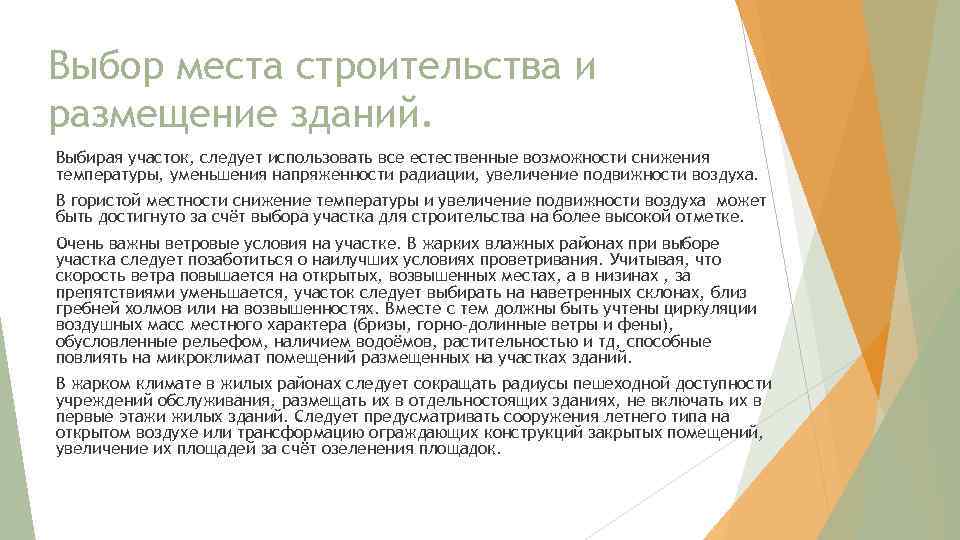 Выбор места строительства и размещение зданий.

Выбирая участок, следует использовать все естественные возможности снижения температуры, уменьшения напряженности радиации, увеличение подвижности воздуха.

В гористой местности снижение температуры и увеличение подвижности воздуха может быть достигнуто за счёт выбора участка для строительства на более высокой отметке.

Очень важны ветровые условия на участке. В жарких влажных районах при выборе участка следует позаботиться о наилучших условиях проветривания. Учитывая, что скорость ветра повышается на открытых, возвышенных местах, а в низинах , за препятствиями уменьшается, участок следует выбирать на наветренных склонах, близ гребней холмов или на возвышенностях. Вместе с тем должны быть учтены циркуляции воздушных масс местного характера (бризы, горно-долинные ветры и фены), обусловленные рельефом, наличием водоёмов, растительностью и тд, способные повлиять на микроклимат помещений размещенных на участках зданий.

В жарком климате в жилых районах следует сокращать радиусы пешеходной доступности учреждений обслуживания, размещать их в отдельностоящих зданиях, не включать их в первые этажи жилых зданий. Следует предусматривать сооружения летнего типа на открытом воздухе или трансформацию ограждающих конструкций закрытых помещений, увеличение их площадей за счёт озеленения площадок.